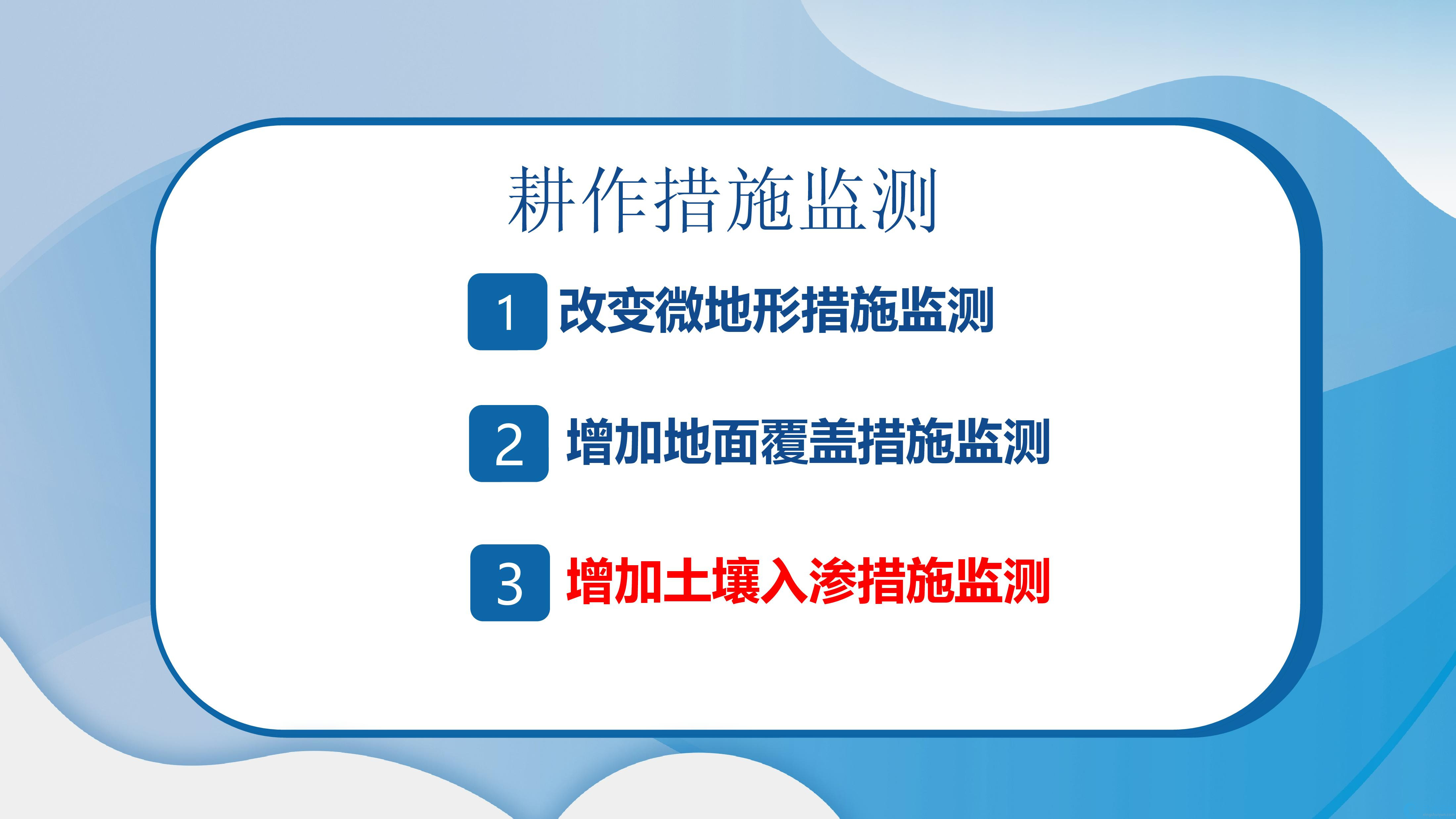 耕作措施监测

1 改变微地形措施监测

2 增加地面覆盖措施监测

3 增加土壤入渗措施监测